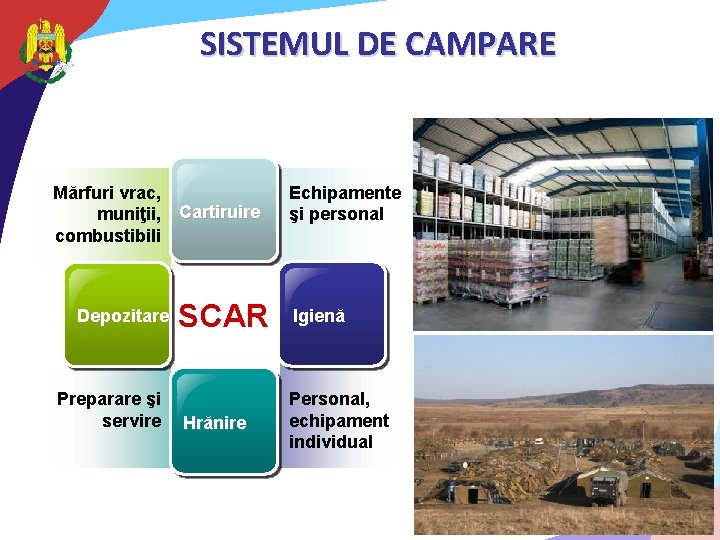 SISTEMUL DE CAMPARE

Mărfuri vrac, muniţii, combustibili

Cartiruire

Echipamente şi personal

Depozitare

SCAR

Igienă

Preparare şi servire

Hrănire

Personal, echipament individual